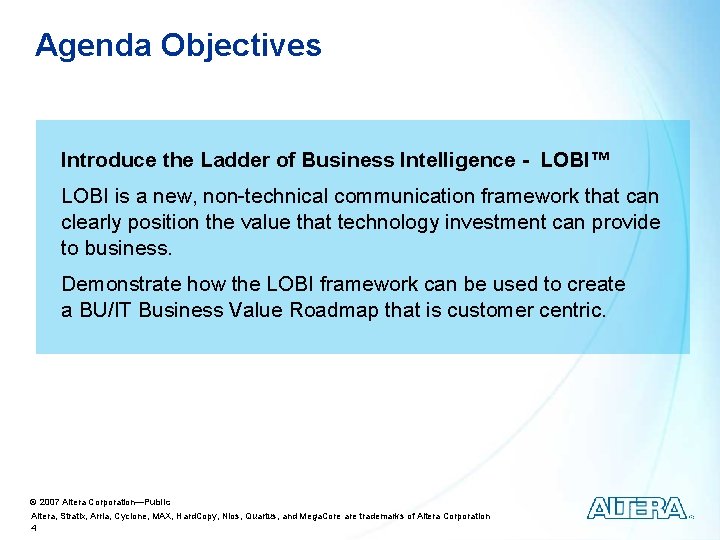 Agenda Objectives

Introduce the Ladder of Business Intelligence - LOBI™

LOBI is a new, non-technical communication framework that can clearly position the value that technology investment can provide to business.

Demonstrate how the LOBI framework can be used to create a BU/IT Business Value Roadmap that is customer centric.

© 2007 Altera Corporation—Public
Altera, Stratix, Arria, Cyclone, MAX, HardCopy, Nios, Quartus, and MegaCore are trademarks of Altera Corporation
4

ALTERA®